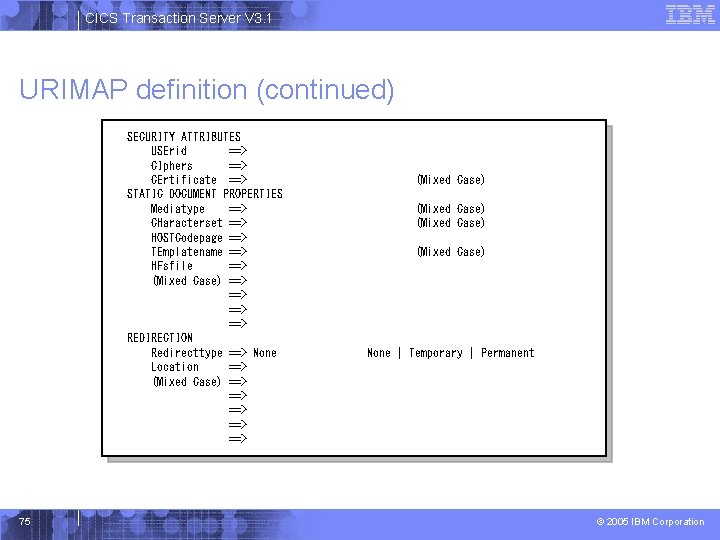 CICS Transaction Server V3.1

IBM

URIMAP definition (continued)

SECURITY ATTRIBUTES
USErid ==>
CIphers ==>
CErtificate ==> (Mixed Case)
STATIC DOCUMENT PROPERTIES
Mediatype ==> (Mixed Case)
CHaracterset ==> (Mixed Case)
HOSTCodepage ==>
TEmplatename ==> (Mixed Case)
HFsfile ==>
(Mixed Case) ==>
==>
==>
==>
REDIRECTION
Redirecttype ==> None None | Temporary | Permanent
Location ==>
(Mixed Case) ==>
==>
==>
==>
==>

75

© 2005 IBM Corporation